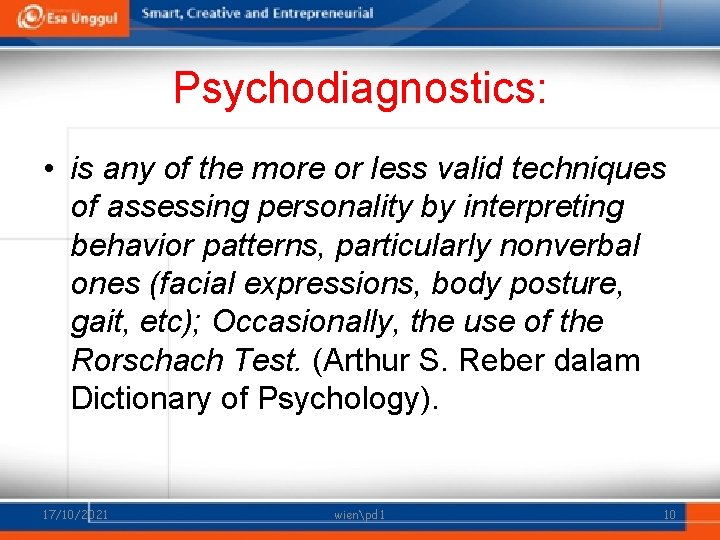 Esa Unggul
Smart, Creative and Entrepreneurial

Psychodiagnostics:

• is any of the more or less valid techniques of assessing personality by interpreting behavior patterns, particularly nonverbal ones (facial expressions, body posture, gait, etc); Occasionally, the use of the Rorschach Test. (Arthur S. Reber dalam Dictionary of Psychology).

17/10/2021 wien\pd1 10